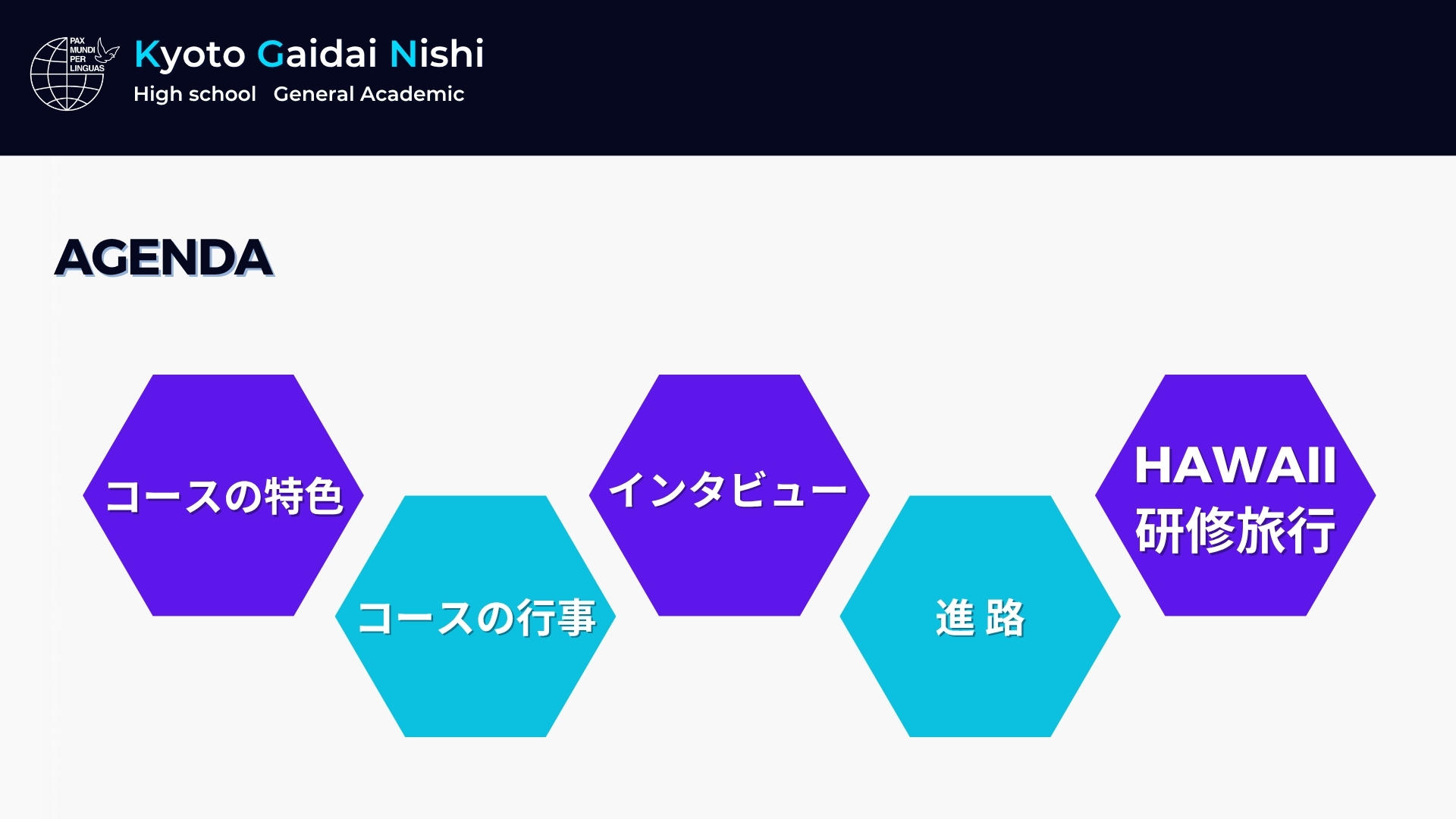 PAX MUNDI PER LINGUAS

Kyoto Gaidai Nishi
High school General Academic

AGENDA

コースの特色

コースの行事

インタビュー

進 路

HAWAII
研修旅行